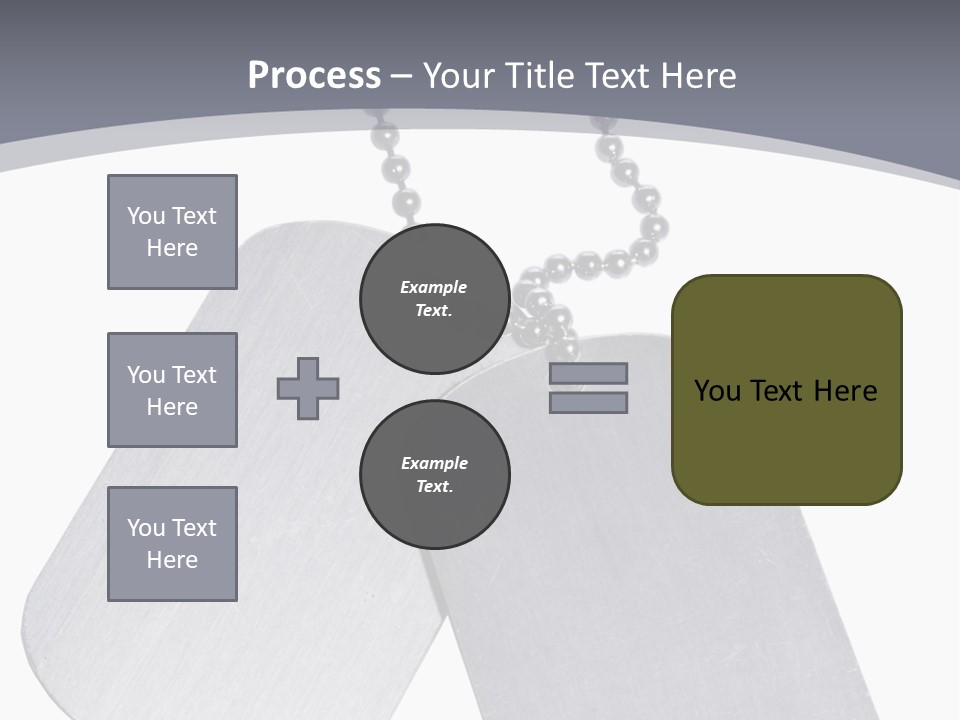 Process – Your Title Text Here

You Text Here

You Text Here

You Text Here

Example Text.

Example Text.

You Text Here